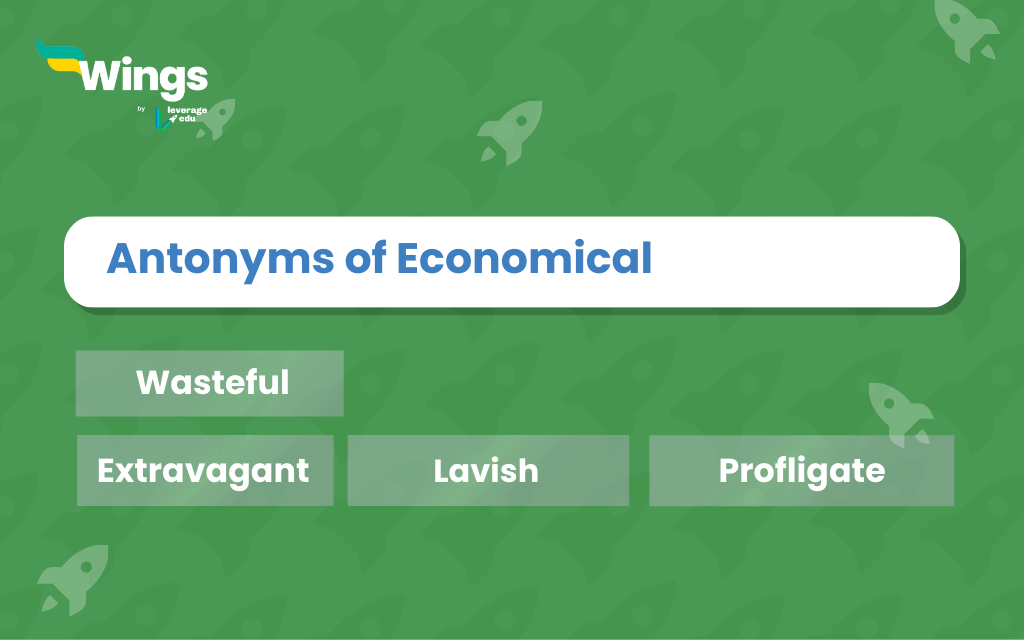 Wings
by leverage edu

Antonyms of Economical

Wasteful

Extravagant

Lavish

Profligate